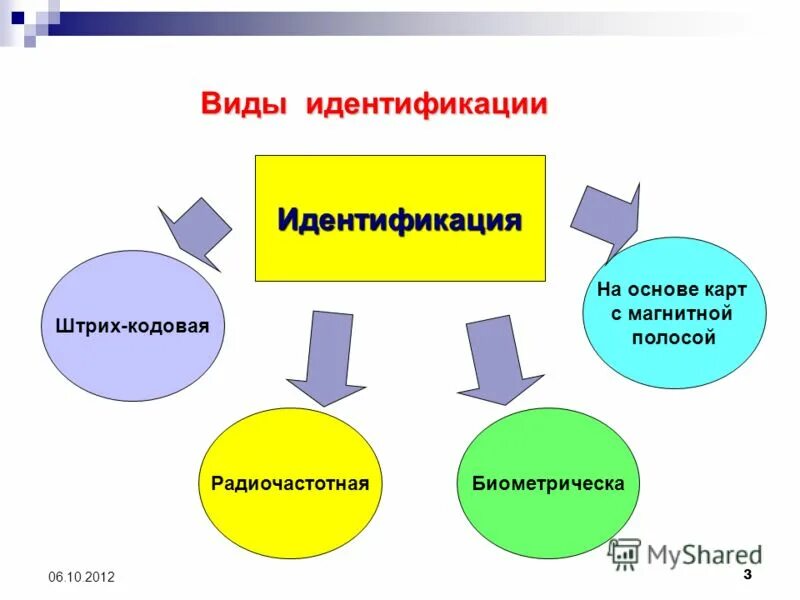 Виды идентификации

Идентификация

Штрих-кодовая

На основе карт с магнитной полосой

Радиочастотная

Биометрическа

MyShared

06.10.2012

3